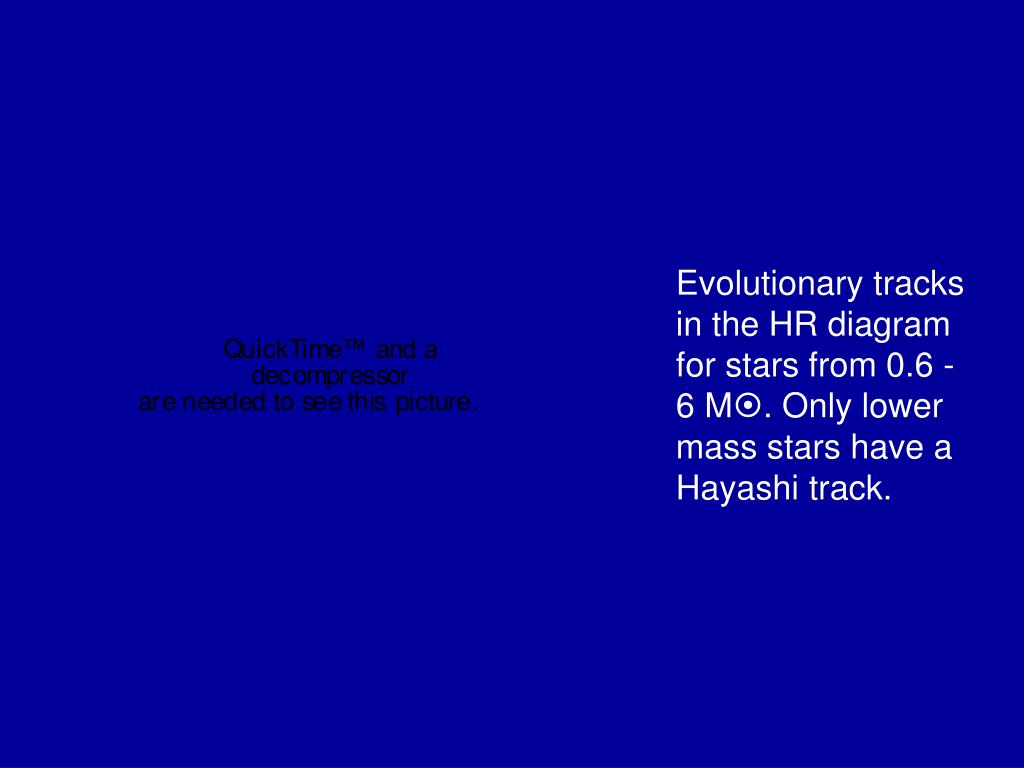 QuickTime™ and a decompressor are needed to see this picture.

Evolutionary tracks in the HR diagram for stars from 0.6 - 6 M⊙. Only lower mass stars have a Hayashi track.